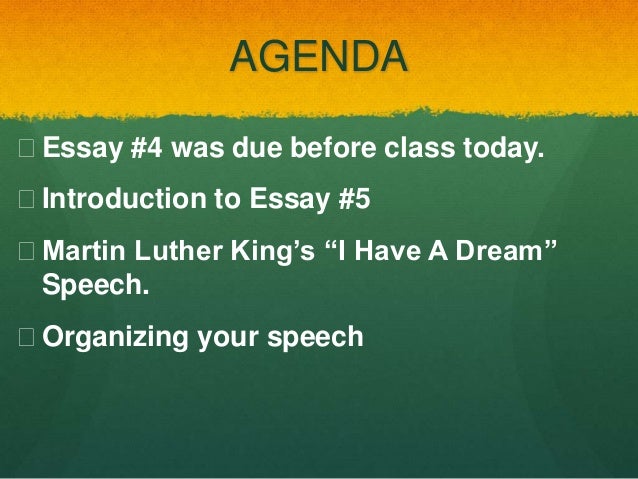 AGENDA

 Essay #4 was due before class today.

 Introduction to Essay #5

 Martin Luther King's "I Have A Dream" Speech.

 Organizing your speech